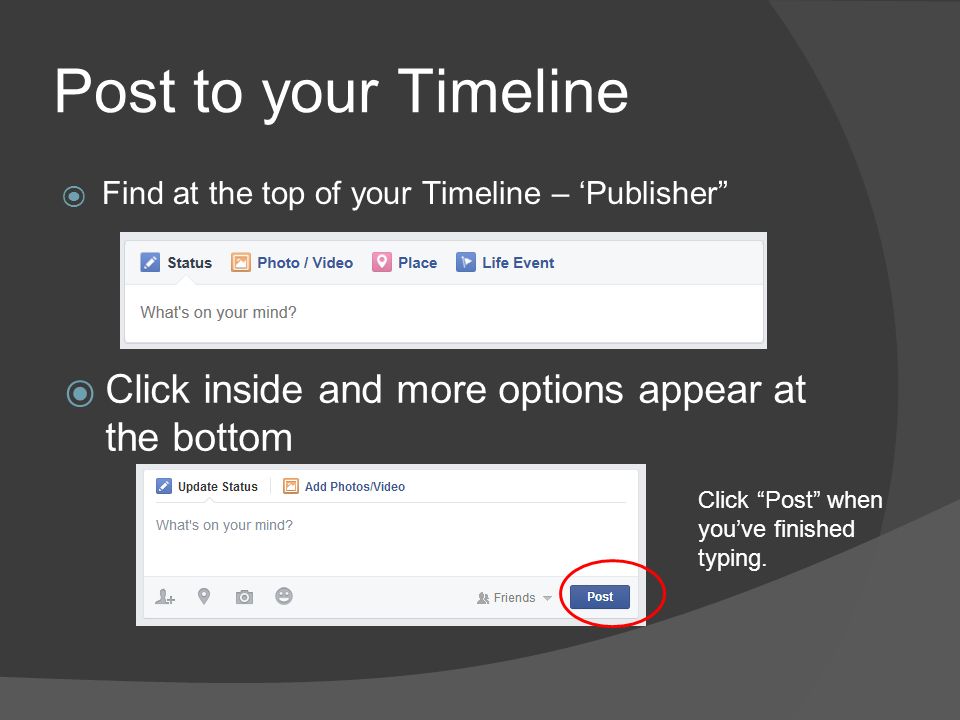 Post to your Timeline

Find at the top of your Timeline – ‘Publisher”

Status Photo / Video Place Life Event

What's on your mind?

Click inside and more options appear at the bottom

Update Status Add Photos/Video

What's on your mind?

Friends Post

Click “Post” when you’ve finished typing.